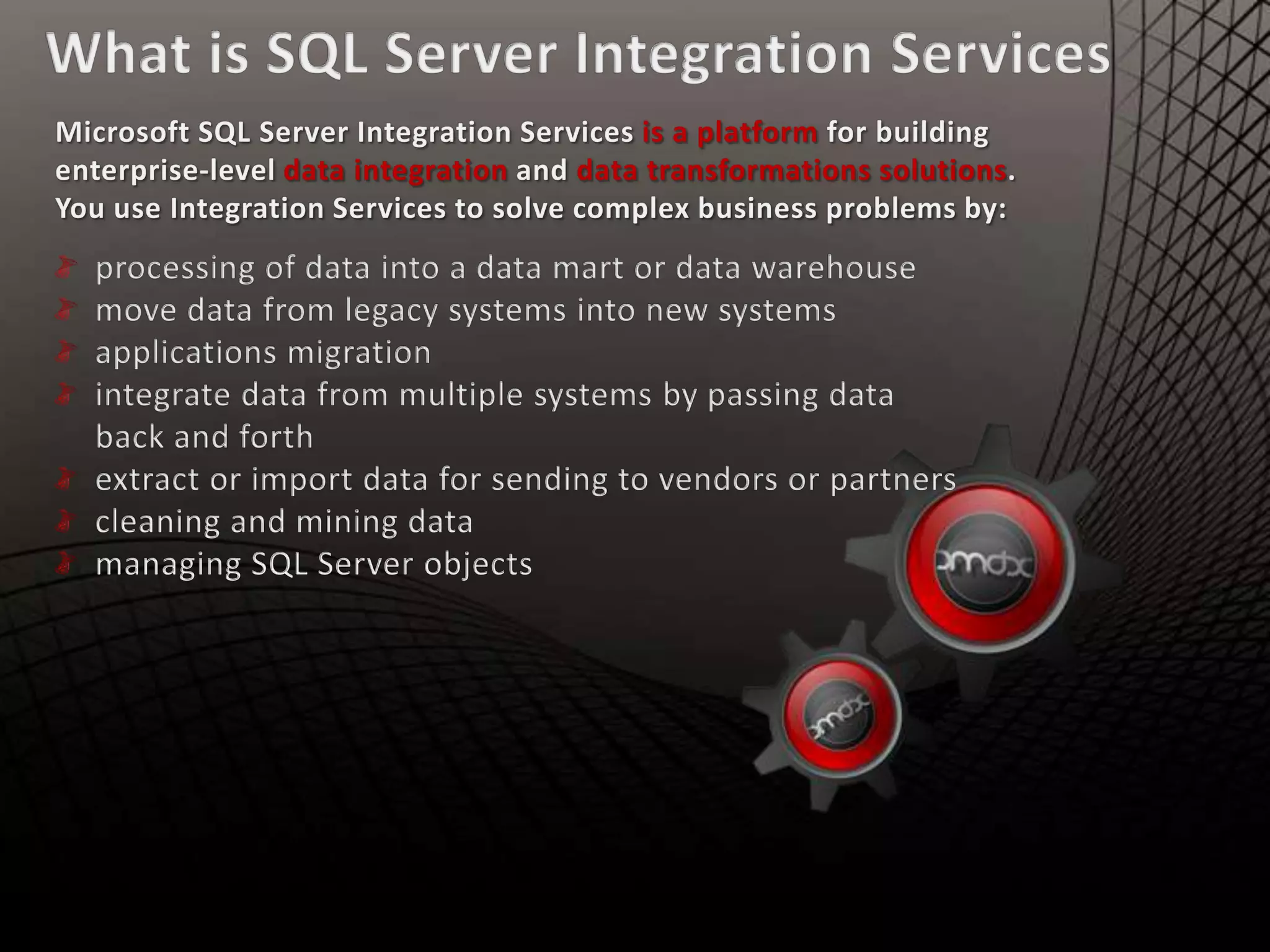 What is SQL Server Integration Services

Microsoft SQL Server Integration Services is a platform for building enterprise-level data integration and data transformations solutions. You use Integration Services to solve complex business problems by:

processing of data into a data mart or data warehouse
move data from legacy systems into new systems
applications migration
integrate data from multiple systems by passing data back and forth
extract or import data for sending to vendors or partners
cleaning and mining data
managing SQL Server objects

amdx

amdx